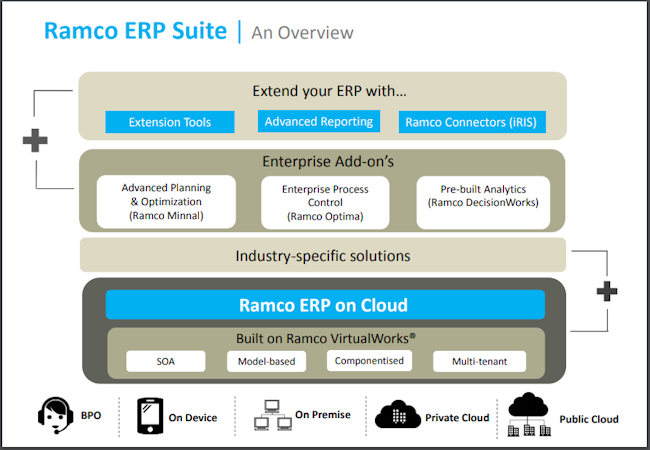 Ramco ERP Suite | An Overview

Extend your ERP with...

Extension Tools

Advanced Reporting

Ramco Connectors (iRIS)

Enterprise Add-on's

Advanced Planning & Optimization (Ramco Minnal)

Enterprise Process Control (Ramco Optima)

Pre-built Analytics (Ramco DecisionWorks)

Industry-specific solutions

Ramco ERP on Cloud

Built on Ramco VirtualWorks®

SOA

Model-based

Componentised

Multi-tenant

BPO

On Device

On Premise

Private Cloud

Public Cloud